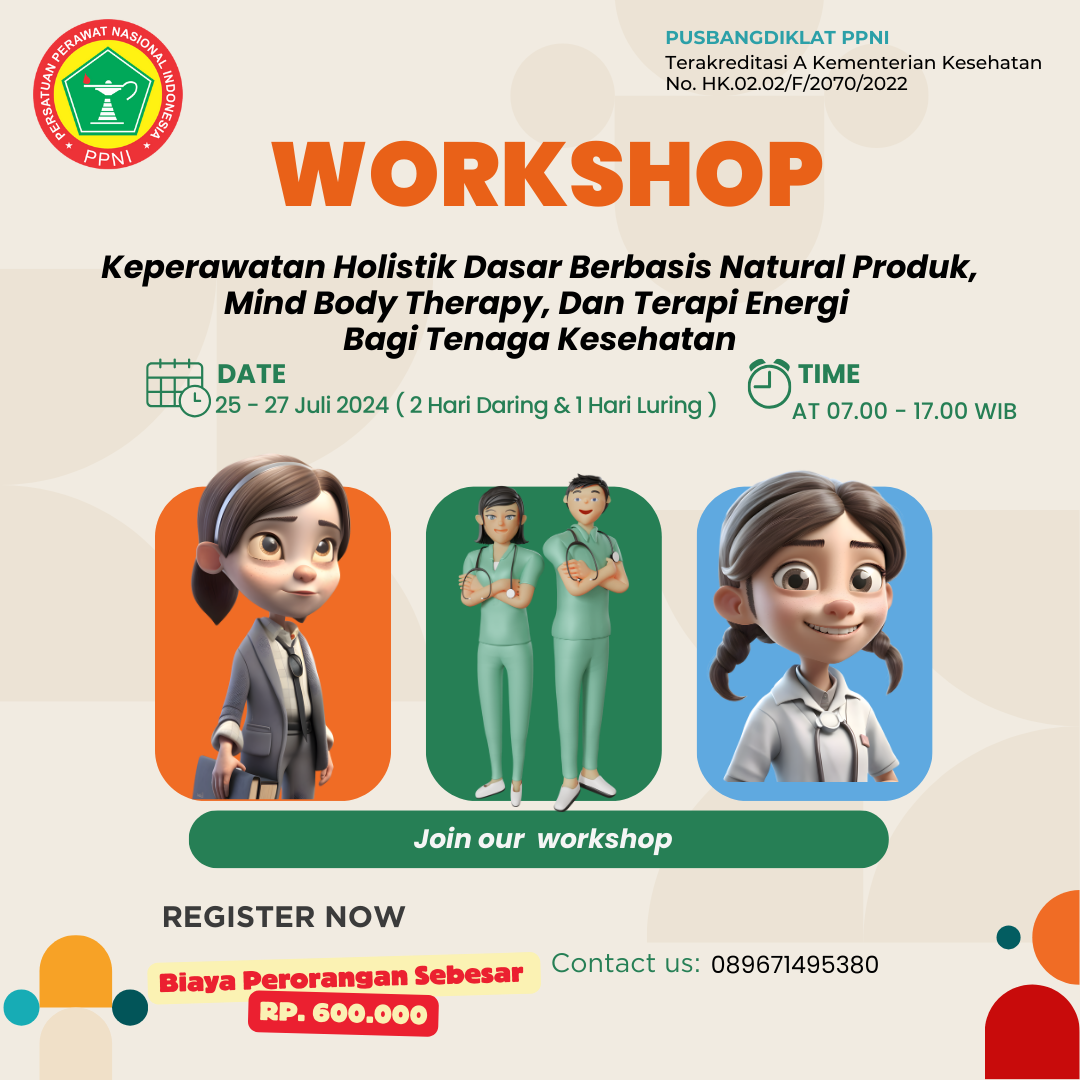 PERSATUAN PERAWAT NASIONAL INDONESIA
PPNI

PUSBANGDIKLAT PPNI
Terakreditasi A Kementerian Kesehatan
No. HK.02.02/F/2070/2022

WORKSHOP

Keperawatan Holistik Dasar Berbasis Natural Produk, Mind Body Therapy, Dan Terapi Energi Bagi Tenaga Kesehatan

DATE
25 - 27 Juli 2024 ( 2 Hari Daring & 1 Hari Luring )

TIME
AT 07.00 - 17.00 WIB

Join our workshop

REGISTER NOW

Biaya Perorangan Sebesar
RP. 600.000

Contact us: 089671495380